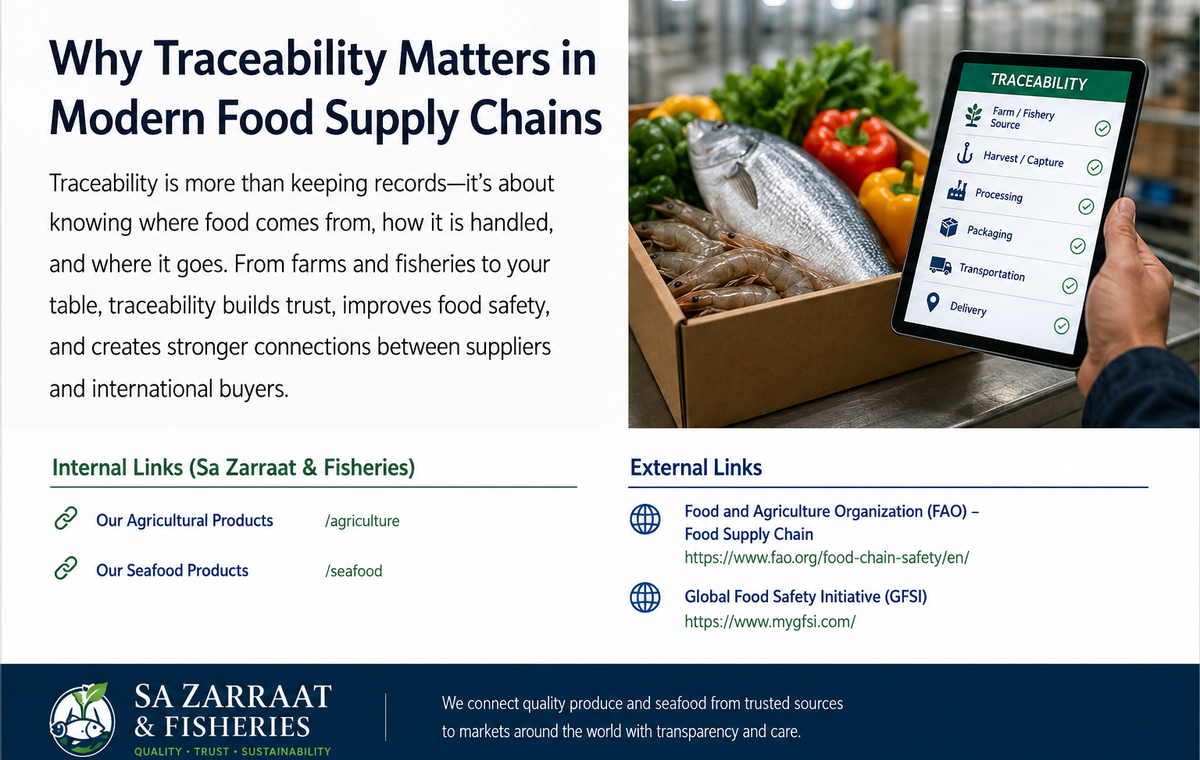 Why Traceability Matters in Modern Food Supply Chains

Traceability is more than keeping records—it's about knowing where food comes from, how it is handled, and where it goes. From farms and fisheries to your table, traceability builds trust, improves food safety, and creates stronger connections between suppliers and international buyers.

TRACEABILITY

Farm / Fishery Source

Harvest / Capture

Processing

Packaging

Transportation

Delivery

Internal Links (Sa Zarraat & Fisheries)

Our Agricultural Products /agriculture

Our Seafood Products /seafood

External Links

Food and Agriculture Organization (FAO) – Food Supply Chain
https://www.fao.org/food-chain-safety/en/

Global Food Safety Initiative (GFSI)
https://www.mygfsi.com/

SA ZARRAAT & FISHERIES
QUALITY • TRUST • SUSTAINABILITY

We connect quality produce and seafood from trusted sources to markets around the world with transparency and care.